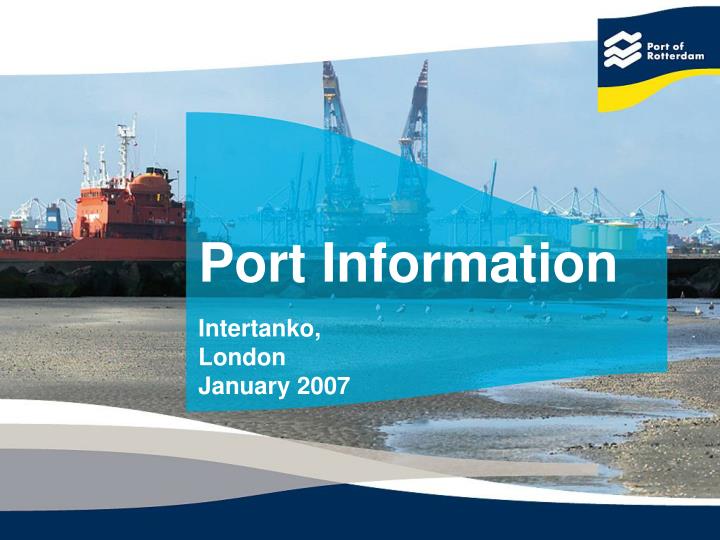 Port of Rotterdam

Port Information

Intertanko,
London
January 2007